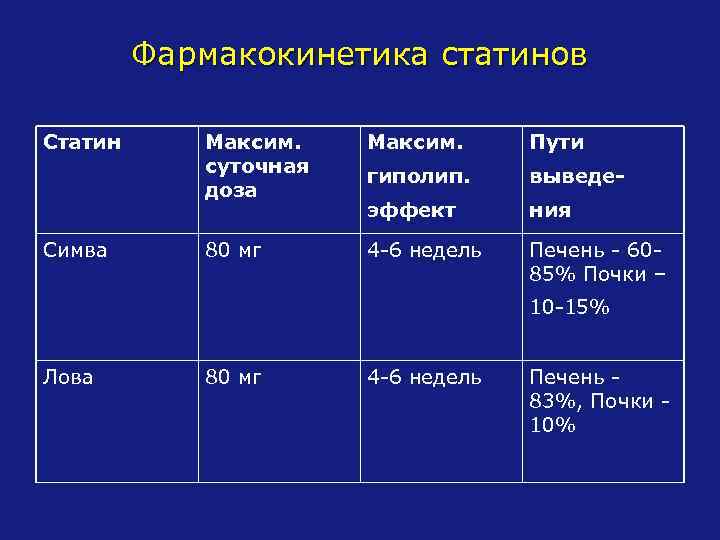 Фармакокинетика статинов

| Статин | Максим. суточная доза | Максим. гиполип. эффект | Пути выведения |
|---|---|---|---|
| Симва | 80 мг | 4-6 недель | Печень - 60-85% Почки – 10-15% |
| Лова | 80 мг | 4-6 недель | Печень - 83%, Почки - 10% |